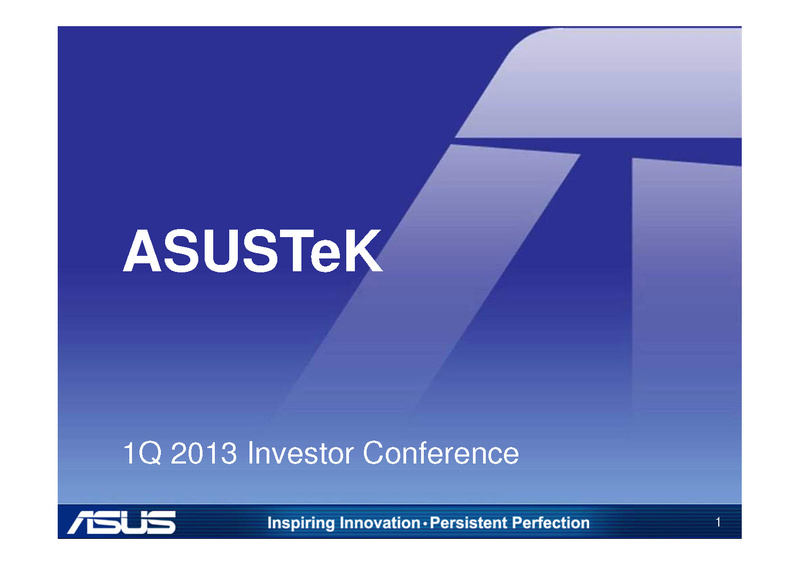 ASUSTeK

1Q 2013 Investor Conference

ASUS

Inspiring Innovation • Persistent Perfection

1